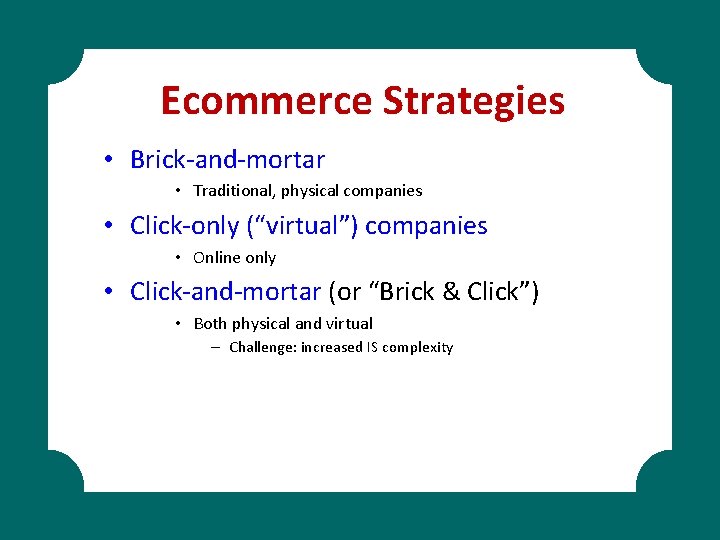 Ecommerce Strategies

• Brick-and-mortar
  • Traditional, physical companies
• Click-only (“virtual”) companies
  • Online only
• Click-and-mortar (or “Brick & Click”)
  • Both physical and virtual
    – Challenge: increased IS complexity